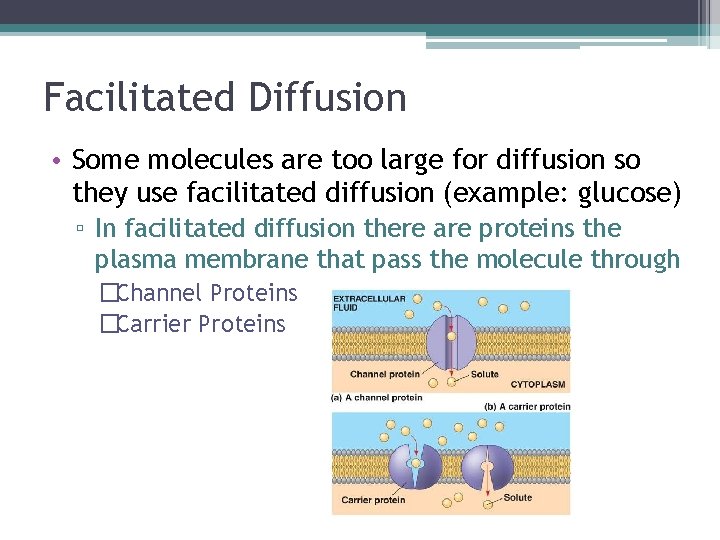 Facilitated Diffusion

• Some molecules are too large for diffusion so they use facilitated diffusion (example: glucose)

▫ In facilitated diffusion there are proteins the plasma membrane that pass the molecule through

□Channel Proteins
□Carrier Proteins

EXTRACELLULAR FLUID
Channel protein
Solute
CYTOPLASM
(a) A channel protein
(b) A carrier protein
Carrier protein
Solute